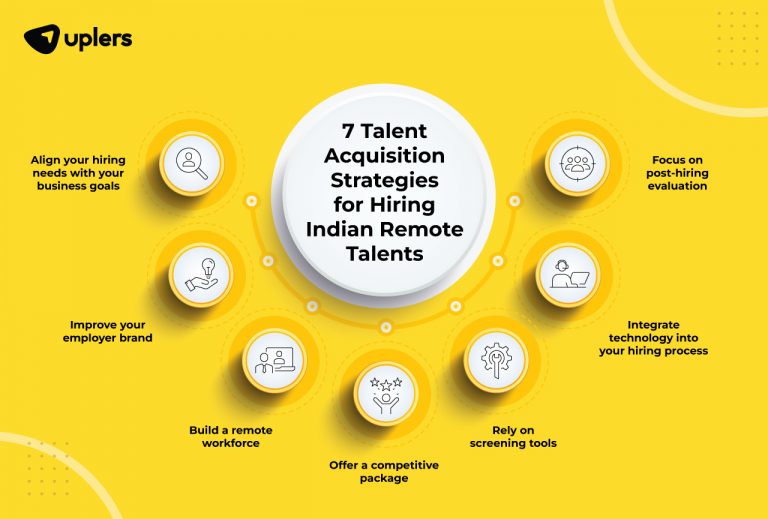 uplers

7 Talent Acquisition Strategies for Hiring Indian Remote Talents

Align your hiring needs with your business goals

Improve your employer brand

Build a remote workforce

Offer a competitive package

Rely on screening tools

Integrate technology into your hiring process

Focus on post-hiring evaluation